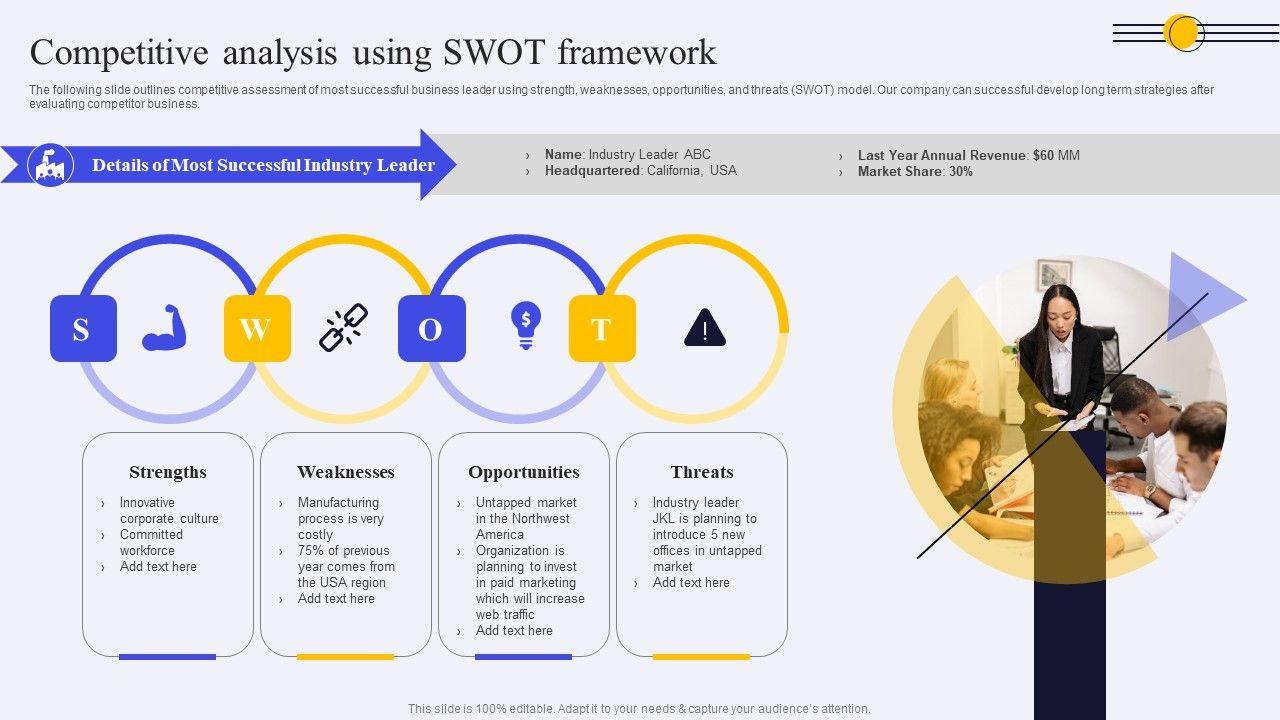 Competitive analysis using SWOT framework

The following slide outlines competitive assessment of most successful business leader using strength, weaknesses, opportunities, and threats (SWOT) model. Our company can successful develop long term strategies after evaluating competitor business.

Details of Most Successful Industry Leader

› Name: Industry Leader ABC
› Headquartered: California, USA

› Last Year Annual Revenue: $60 MM
› Market Share: 30%

S W O T

Strengths
› Innovative corporate culture
› Committed workforce
› Add text here

Weaknesses
› Manufacturing process is very costly
› 75% of previous year comes from the USA region
› Add text here

Opportunities
› Untapped market in the Northwest America
› Organization is planning to invest in paid marketing which will increase web traffic
› Add text here

Threats
› Industry leader JKL is planning to introduce 5 new offices in untapped market
› Add text here

This slide is 100% editable. Adapt it to your needs & capture your audience's attention.